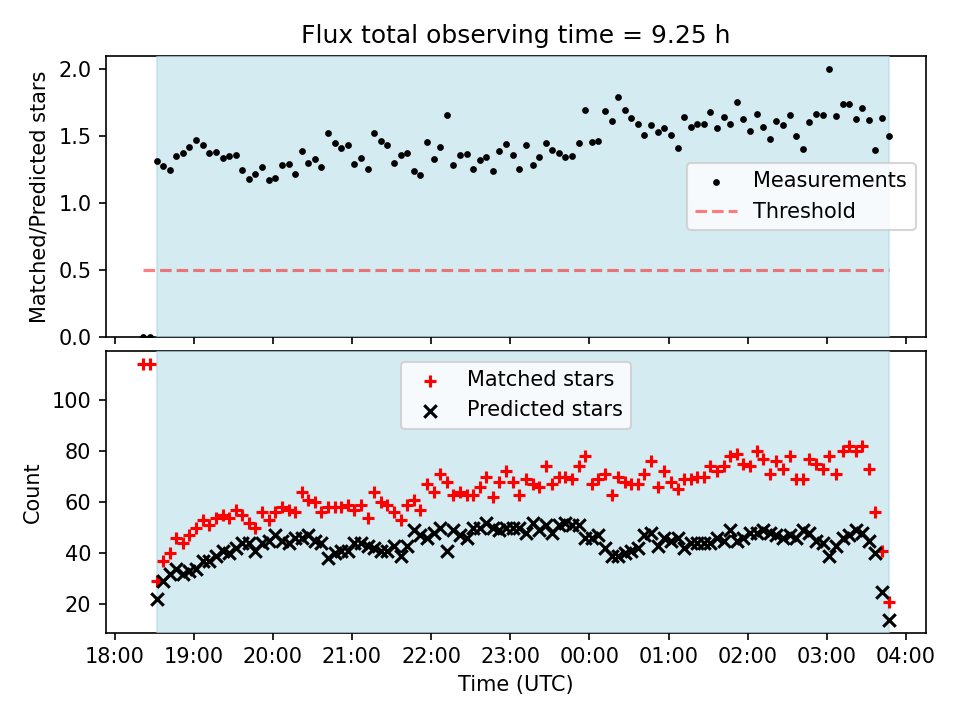 Flux total observing time = 9.25 h

Matched/Predicted stars

2.0
1.5
1.0
0.5
0.0

Measurements
Threshold

Count

100
80
60
40
20

Matched stars
Predicted stars

18:00 19:00 20:00 21:00 22:00 23:00 00:00 01:00 02:00 03:00 04:00

Time (UTC)